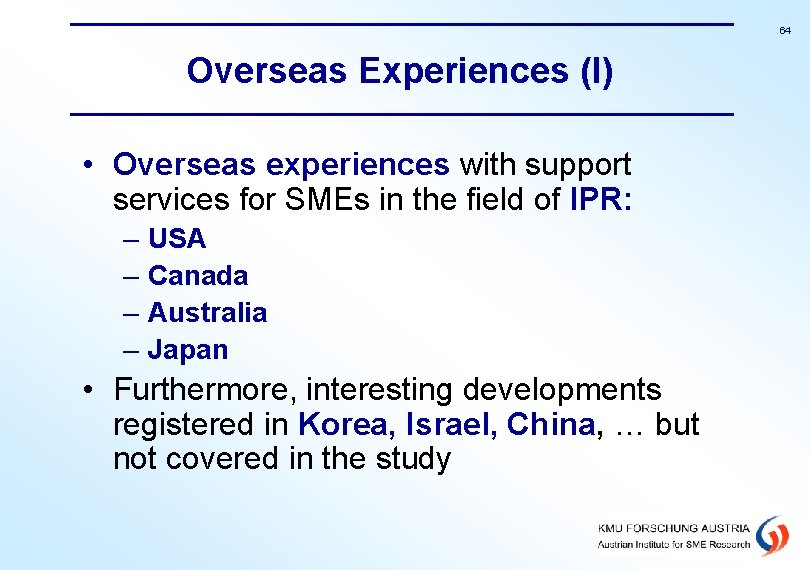 64

Overseas Experiences (I)

• Overseas experiences with support services for SMEs in the field of IPR:
– USA
– Canada
– Australia
– Japan

• Furthermore, interesting developments registered in Korea, Israel, China, … but not covered in the study

KMU FORSCHUNG AUSTRIA
Austrian Institute for SME Research